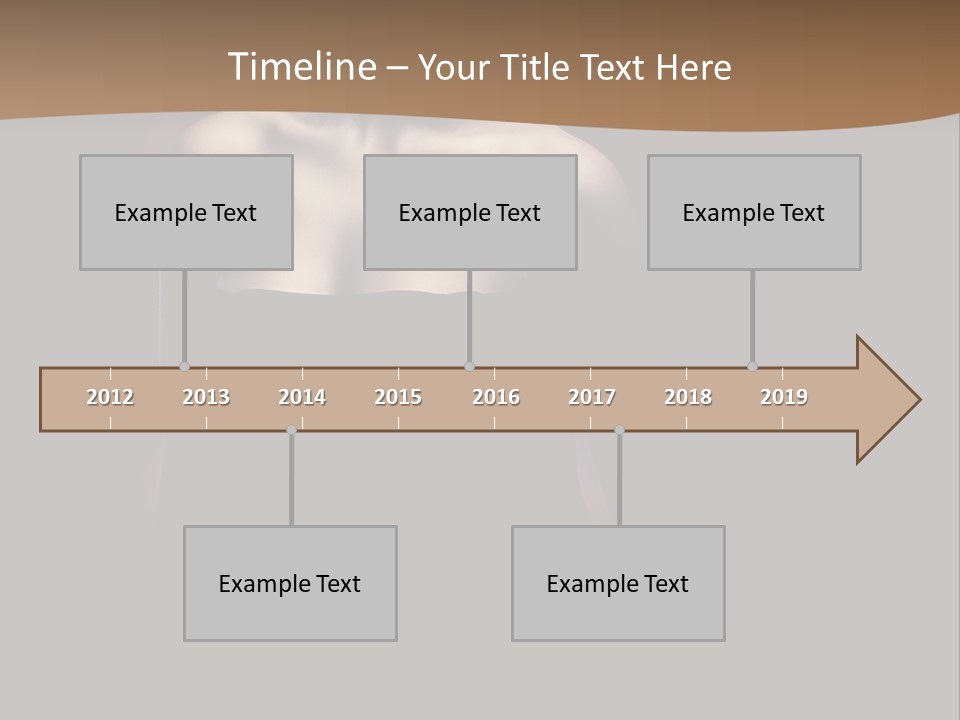 Timeline – Your Title Text Here

Example Text

Example Text

Example Text

2012 2013 2014 2015 2016 2017 2018 2019

Example Text

Example Text